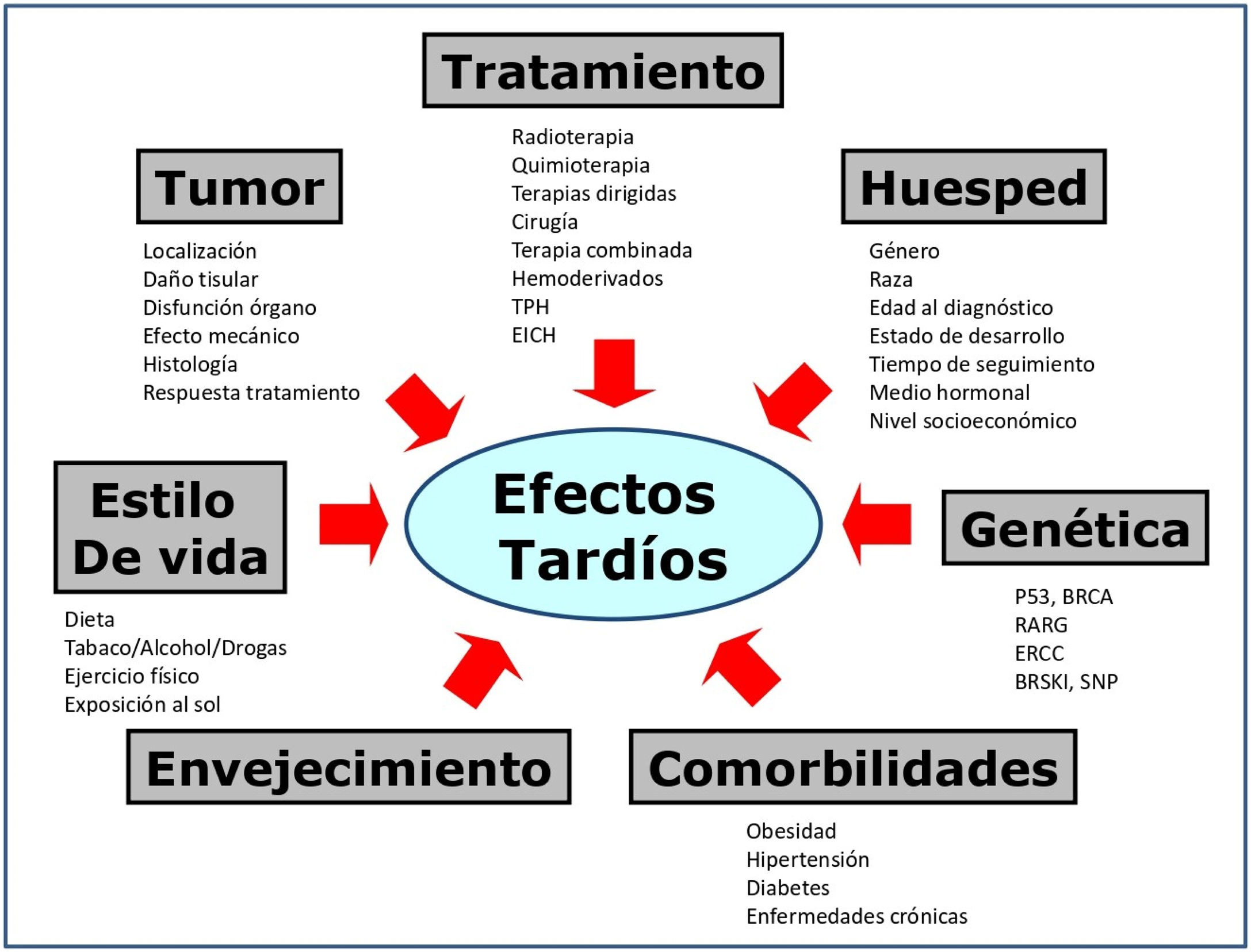 Tratamiento

Radioterapia
Quimioterapia
Terapias dirigidas
Cirugía
Terapia combinada
Hemoderivados
TPH
EICH

Tumor

Localización
Daño tisular
Disfunción órgano
Efecto mecánico
Histología
Respuesta tratamiento

Huesped

Género
Raza
Edad al diagnóstico
Estado de desarrollo
Tiempo de seguimiento
Medio hormonal
Nivel socioeconómico

Estilo De vida

Dieta
Tabaco/Alcohol/Drogas
Ejercicio físico
Exposición al sol

Efectos Tardíos

Genética

P53, BRCA
RARG
ERCC
BRSKI, SNP

Envejecimiento

Comorbilidades

Obesidad
Hipertensión
Diabetes
Enfermedades crónicas